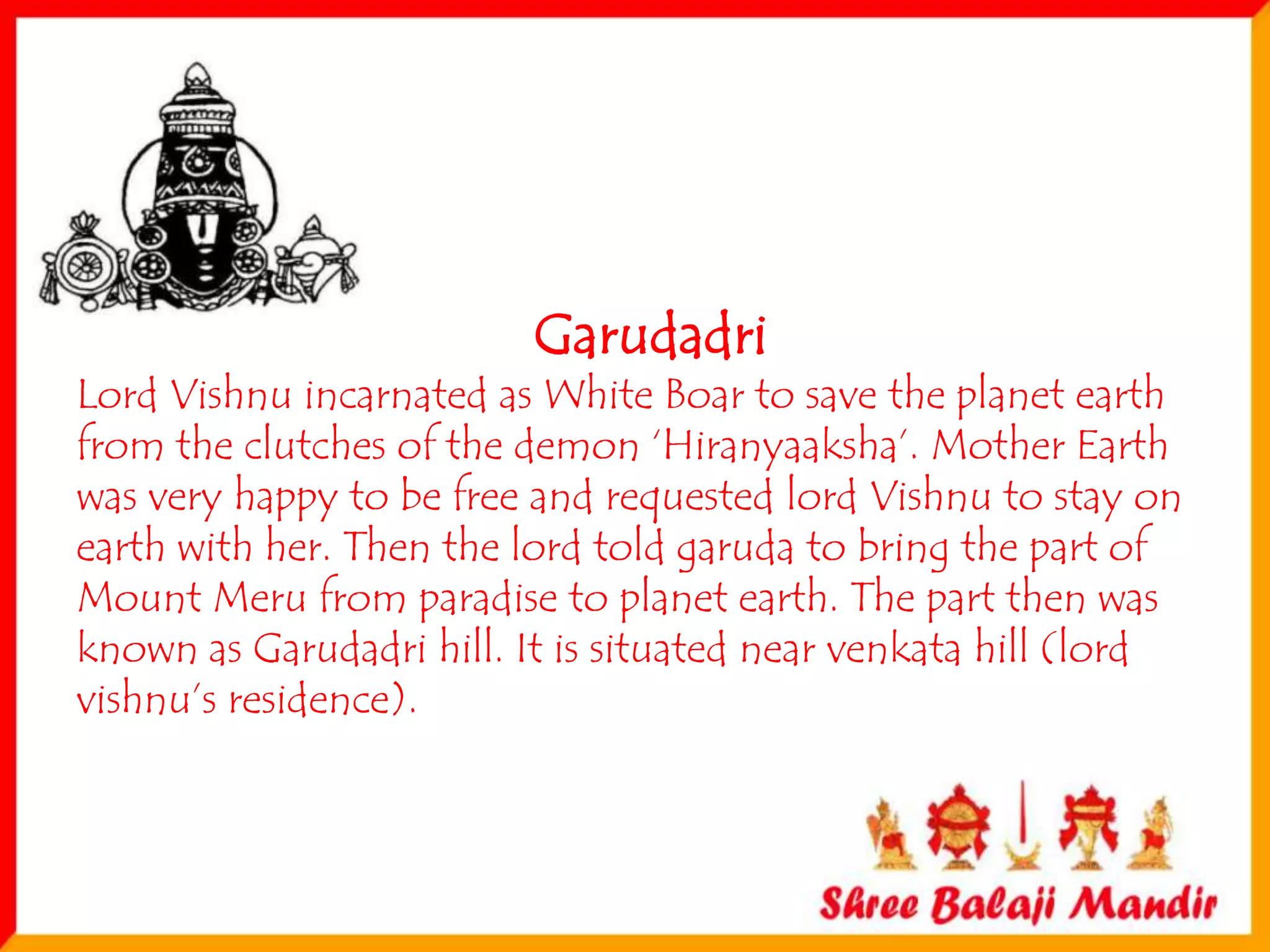 Garudadri

Lord Vishnu incarnated as White Boar to save the planet earth from the clutches of the demon 'Hiranyaaksha'. Mother Earth was very happy to be free and requested lord Vishnu to stay on earth with her. Then the lord told garuda to bring the part of Mount Meru from paradise to planet earth. The part then was known as Garudadri hill. It is situated near venkata hill (lord vishnu's residence).

Shree Balaji Mandir